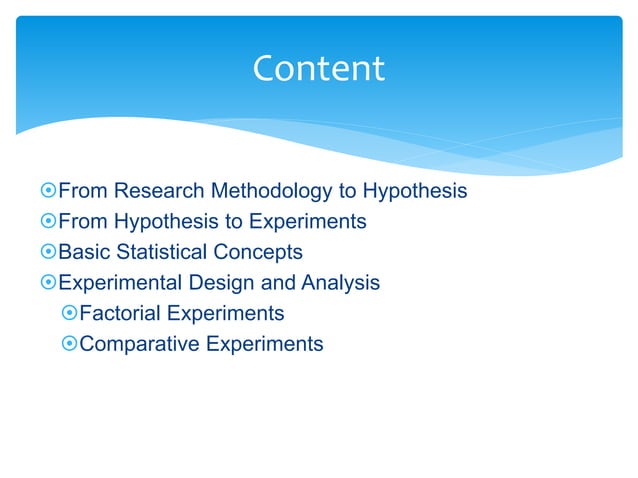 Content

From Research Methodology to Hypothesis
From Hypothesis to Experiments
Basic Statistical Concepts
Experimental Design and Analysis
Factorial Experiments
Comparative Experiments